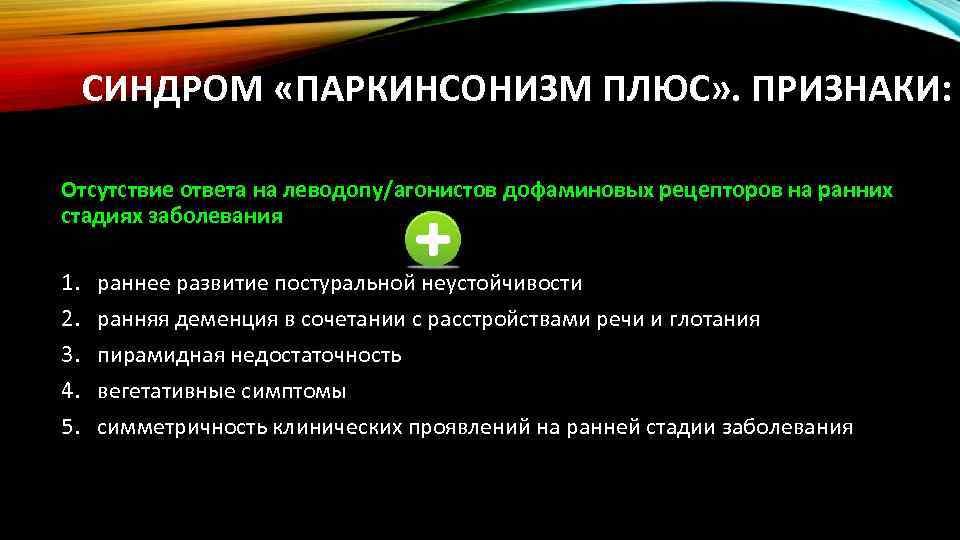 СИНДРОМ «ПАРКИНСОНИЗМ ПЛЮС». ПРИЗНАКИ:

Отсутствие ответа на леводопу/агонистов дофаминовых рецепторов на ранних стадиях заболевания

1. раннее развитие постуральной неустойчивости
2. ранняя деменция в сочетании с расстройствами речи и глотания
3. пирамидная недостаточность
4. вегетативные симптомы
5. симметричность клинических проявлений на ранней стадии заболевания